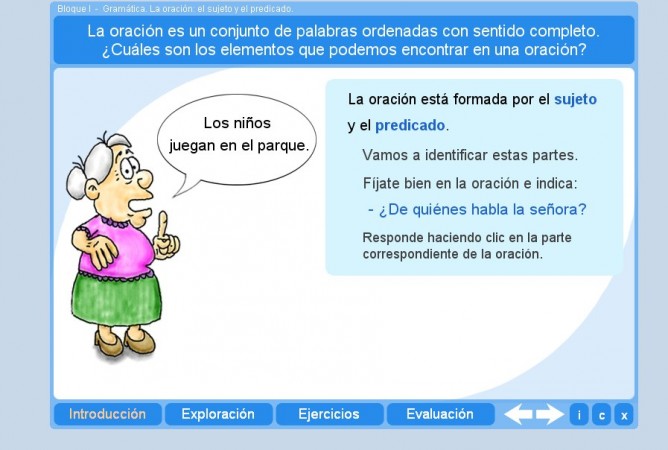 Bloque I - Gramática. La oración: el sujeto y el predicado.

La oración es un conjunto de palabras ordenadas con sentido completo. ¿Cuáles son los elementos que podemos encontrar en una oración?

Los niños juegan en el parque.

La oración está formada por el sujeto y el predicado.

Vamos a identificar estas partes.

Fíjate bien en la oración e indica:

- ¿De quiénes habla la señora?

Responde haciendo clic en la parte correspondiente de la oración.

Introducción Exploración Ejercicios Evaluación i c x